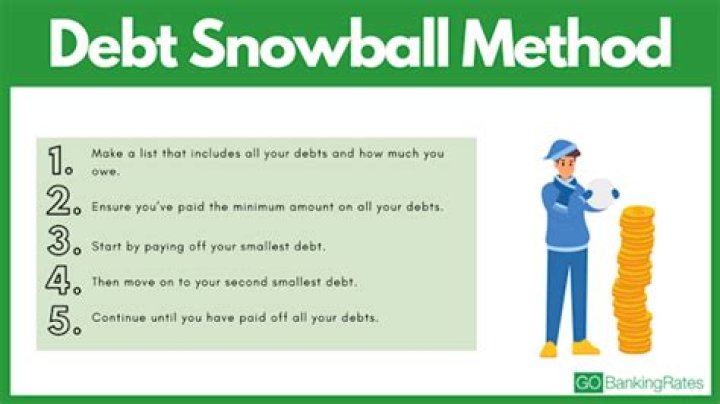 Debt Snowball Method

1. Make a list that includes all your debts and how much you owe.

2. Ensure you've paid the minimum amount on all your debts.

3. Start by paying off your smallest debt.

4. Then move on to your second smallest debt.

5. Continue until you have paid off all your debts.

GO BankingRates